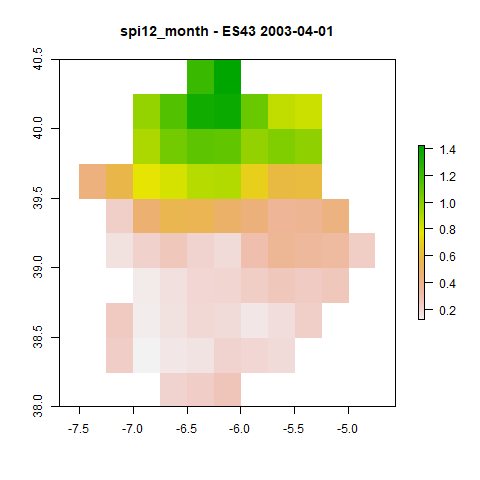 spi12_month - ES43 2003-04-01

40.5
40.0
39.5
39.0
38.5
38.0

-7.5
-7.0
-6.5
-6.0
-5.5
-5.0

1.4
1.2
1.0
0.8
0.6
0.4
0.2